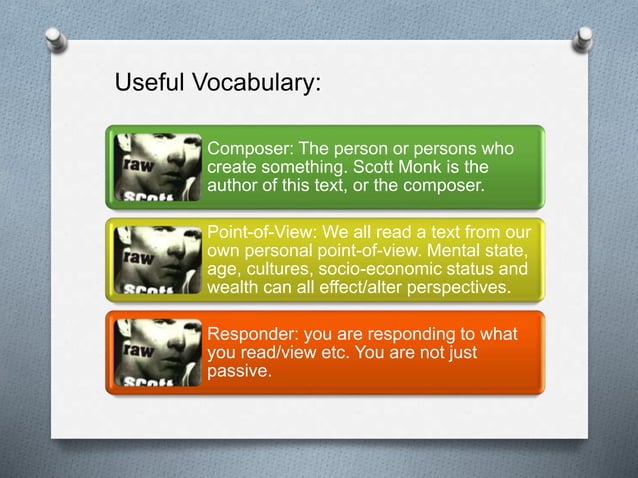 Useful Vocabulary:

raw
Scott

Composer: The person or persons who create something. Scott Monk is the author of this text, or the composer.

raw
Scott

Point-of-View: We all read a text from our own personal point-of-view. Mental state, age, cultures, socio-economic status and wealth can all effect/alter perspectives.

raw
Scott

Responder: you are responding to what you read/view etc. You are not just passive.